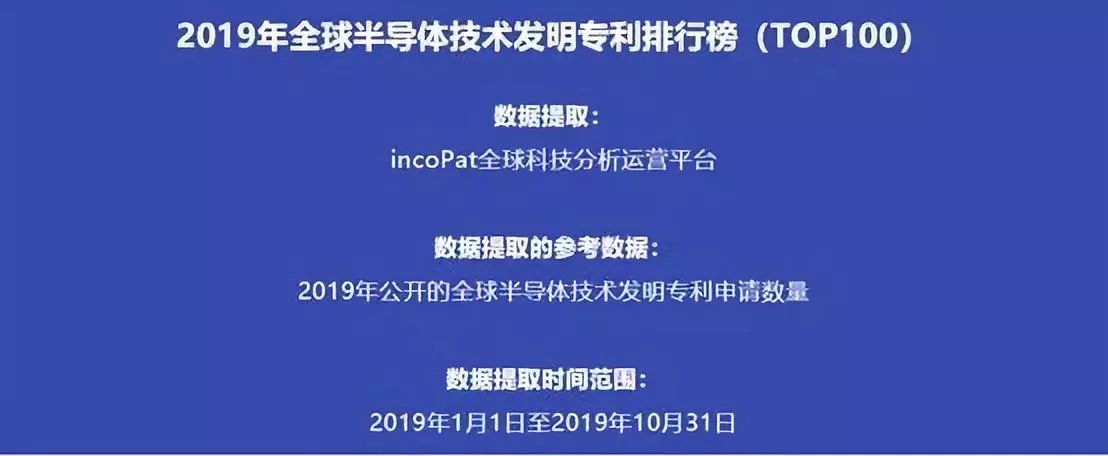 2019年全球半导体技术发明专利排行榜（TOP100）

数据提取：

incoPat全球科技分析运营平台

数据提取的参考数据：

2019年公开的全球半导体技术发明专利申请数量

数据提取时间范围：

2019年1月1日至2019年10月31日